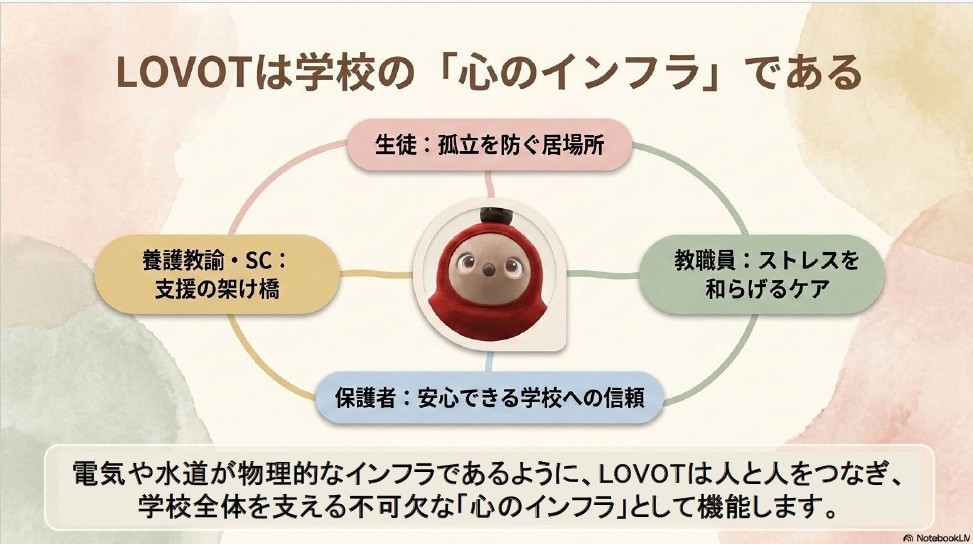 LOVOTは学校の「心のインフラ」である

生徒：孤立を防ぐ居場所

養護教諭・SC：
支援の架け橋

教職員：ストレスを
和らげるケア

保護者：安心できる学校への信頼

電気や水道が物理的なインフラであるように、LOVOTは人と人をつなぎ、学校全体を支える不可欠な「心のインフラ」として機能します。

NotebookLM